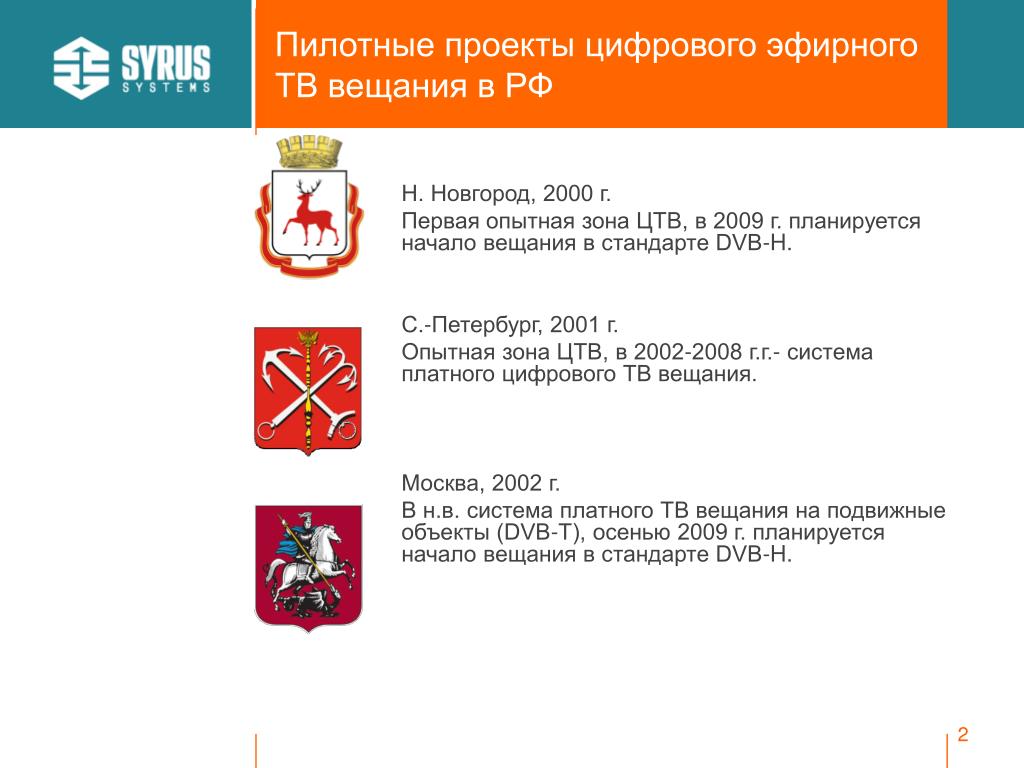 SYRUS SYSTEMS

Пилотные проекты цифрового эфирного ТВ вещания в РФ

Н. Новгород, 2000 г.
Первая опытная зона ЦТВ, в 2009 г. планируется начало вещания в стандарте DVB-H.

С.-Петербург, 2001 г.
Опытная зона ЦТВ, в 2002-2008 г.г.- система платного цифрового ТВ вещания.

Москва, 2002 г.
В н.в. система платного ТВ вещания на подвижные объекты (DVB-T), осенью 2009 г. планируется начало вещания в стандарте DVB-H.

2